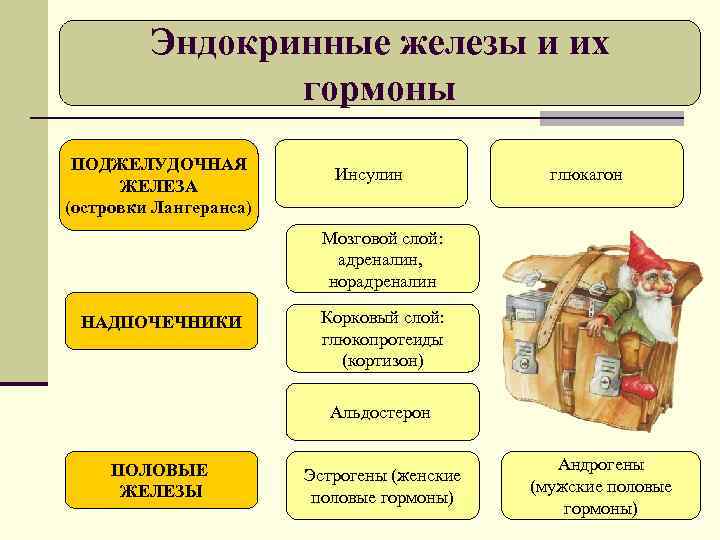 Эндокринные железы и их гормоны

ПОДЖЕЛУДОЧНАЯ ЖЕЛЕЗА (островки Лангеранса)

Инсулин

глюкагон

Мозговой слой: адреналин, норадреналин

НАДПОЧЕЧНИКИ

Корковый слой: глюкопротеиды (кортизон)

Альдостерон

ПОЛОВЫЕ ЖЕЛЕЗЫ

Эстрогены (женские половые гормоны)

Андрогены (мужские половые гормоны)